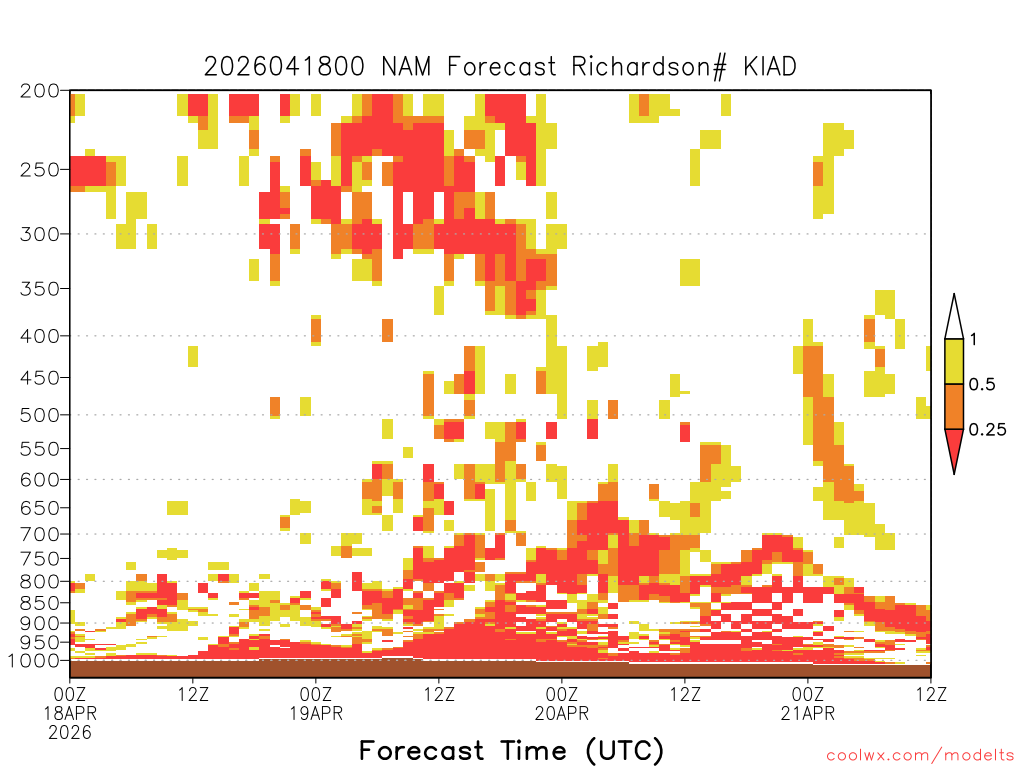 2026041800 NAM Forecast Richardson# KIAD

200
250
300
350
400
450
500
550
600
650
700
750
800
850
900
950
1000

1
0.5
0.25

00Z
18APR
2026
12Z
00Z
19APR
12Z
00Z
20APR
12Z
00Z
21APR
12Z

Forecast Time (UTC)

coolwx.com/modelts